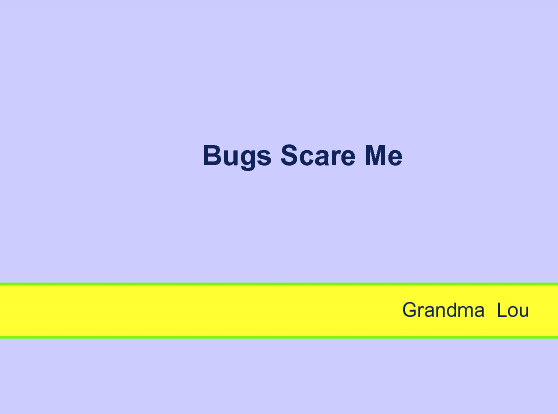 Bugs Scare Me

Grandma Lou